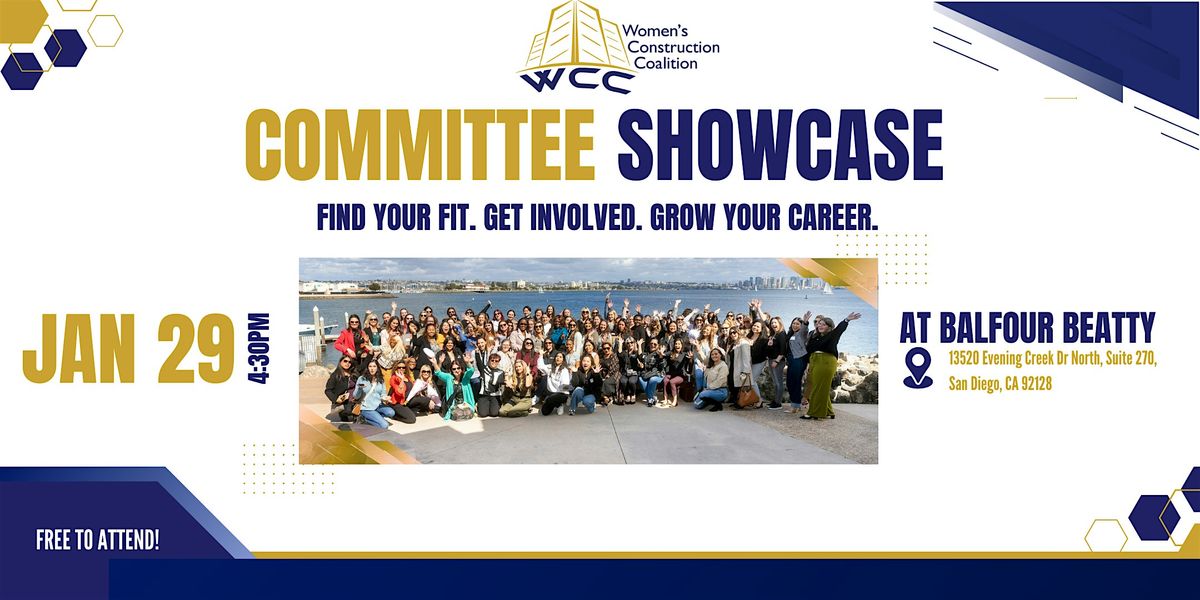 WCC
Women's Construction Coalition

COMMITTEE SHOWCASE

FIND YOUR FIT. GET INVOLVED. GROW YOUR CAREER.

JAN 29
4:30PM

AT BALFOUR BEATTY
13520 Evening Creek Dr North, Suite 270, San Diego, CA 92128

FREE TO ATTEND!